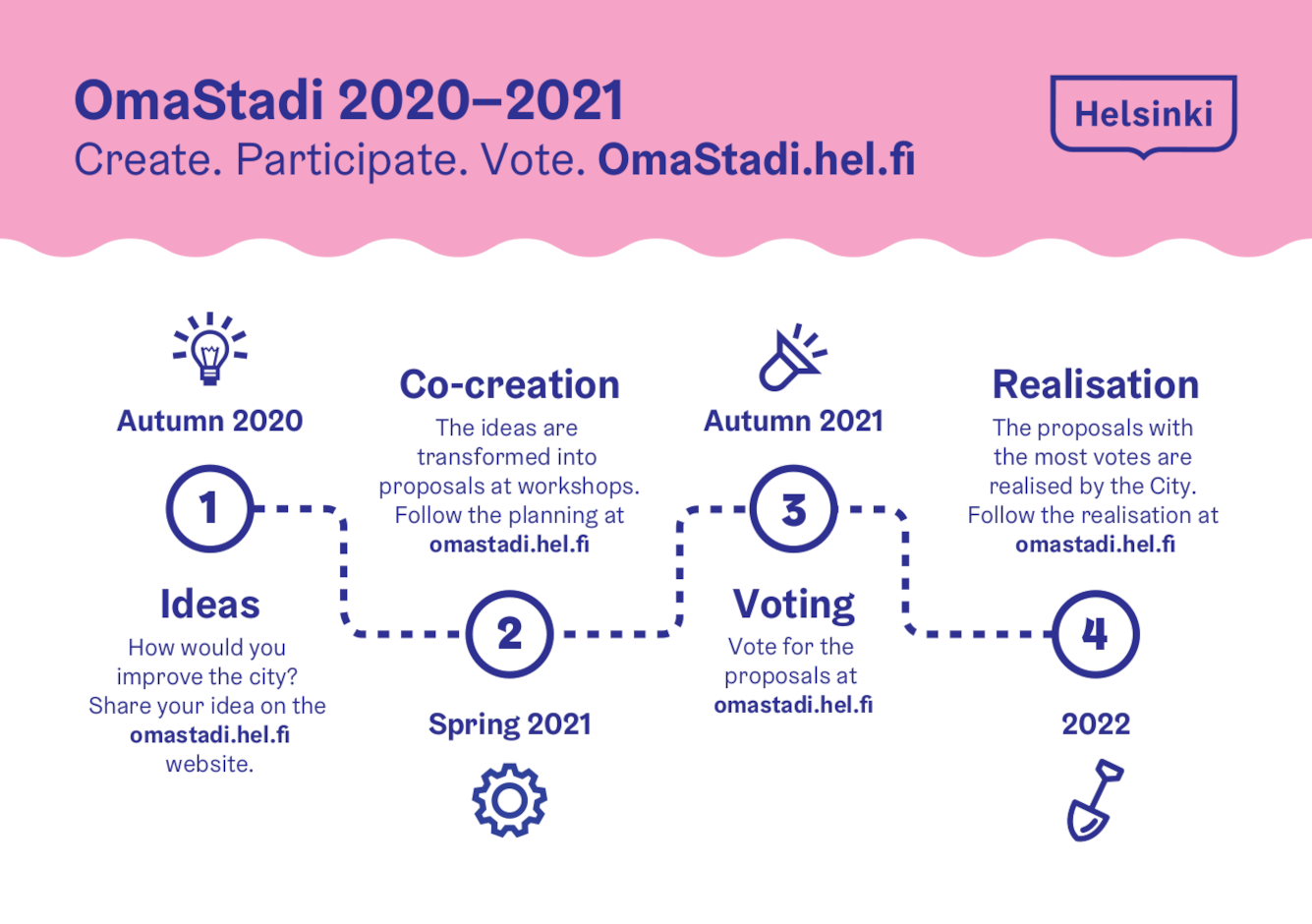 OmaStadi 2020–2021
Create. Participate. Vote. OmaStadi.hel.fi

Helsinki

Autumn 2020

1

Ideas
How would you improve the city? Share your idea on the omastadi.hel.fi website.

Co-creation
The ideas are transformed into proposals at workshops. Follow the planning at omastadi.hel.fi

2

Spring 2021

Autumn 2021

3

Voting
Vote for the proposals at omastadi.hel.fi

Realisation
The proposals with the most votes are realised by the City. Follow the realisation at omastadi.hel.fi

4

2022